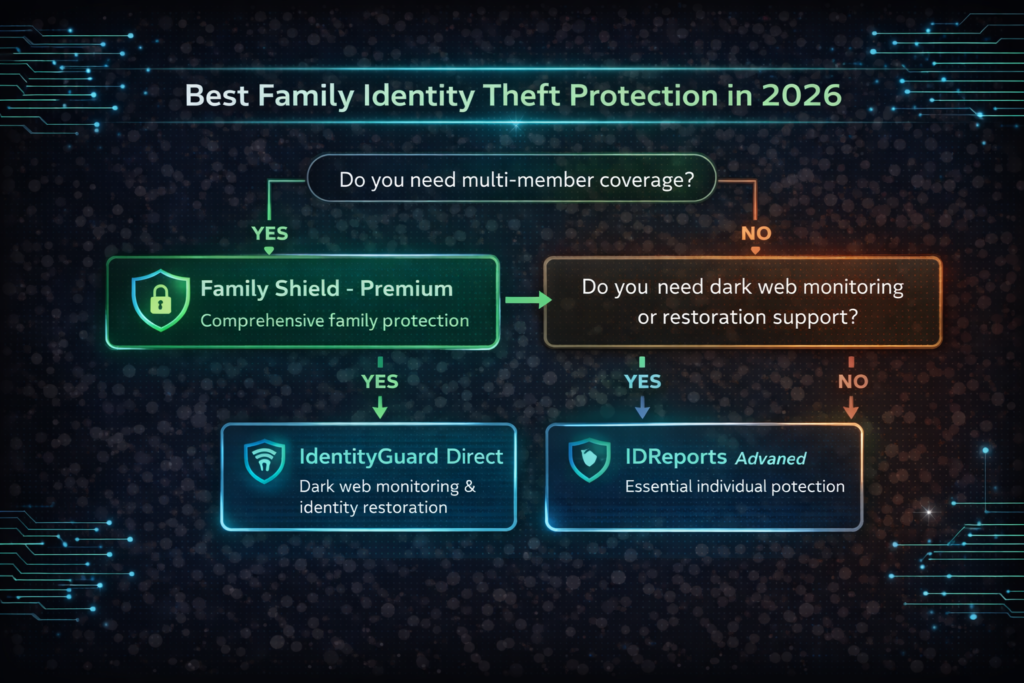 Best Family Identity Theft Protection in 2026

Do you need multi-member coverage?

YES

NO

Family Shield - Premium
Comprehensive family protection

Do you need dark web monitoring or restoration support?

YES

YES

NO

IdentityGuard Direct
Dark web monitoring & identity restoration

IDReports Advaned
Essential individual potection